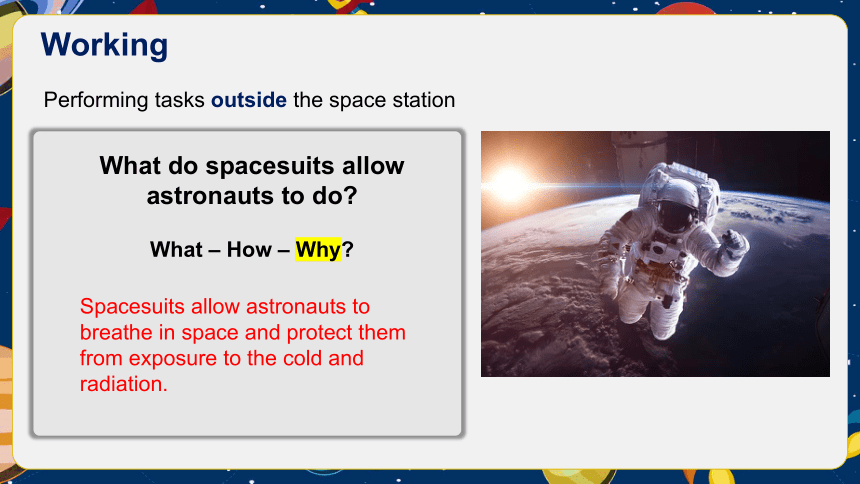 Working

Performing tasks outside the space station

What do spacesuits allow astronauts to do?

What – How – Why?

Spacesuits allow astronauts to breathe in space and protect them from exposure to the cold and radiation.